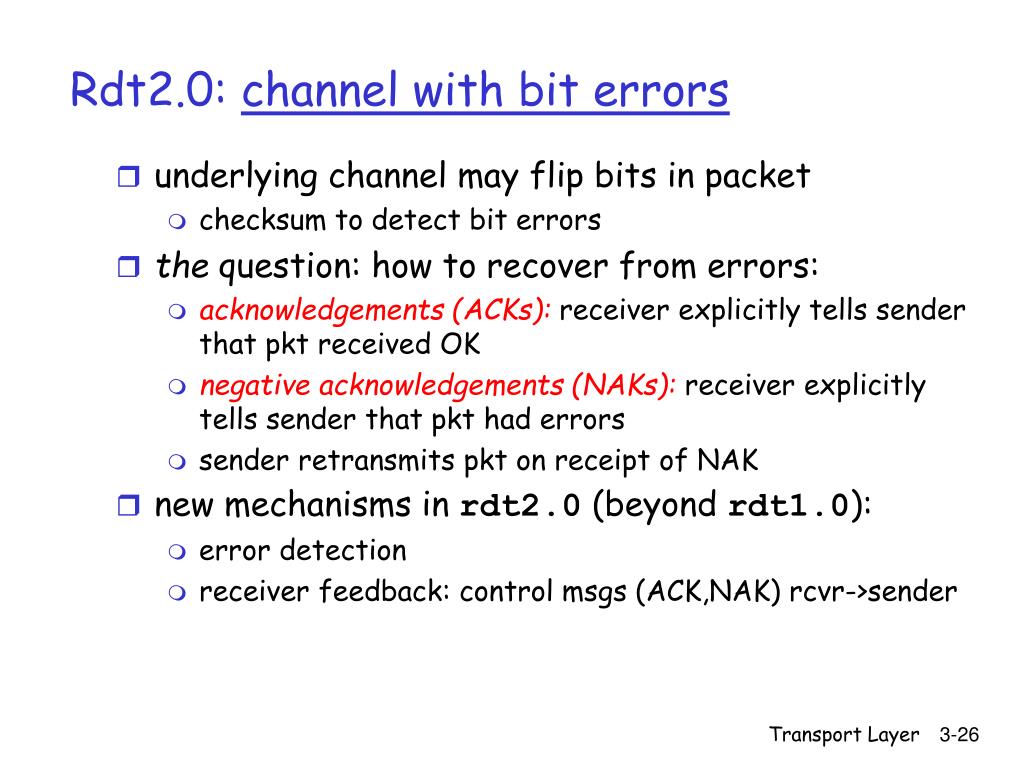 Rdt2.0: channel with bit errors

underlying channel may flip bits in packet
checksum to detect bit errors
the question: how to recover from errors:
acknowledgements (ACKs): receiver explicitly tells sender that pkt received OK
negative acknowledgements (NAKs): receiver explicitly tells sender that pkt had errors
sender retransmits pkt on receipt of NAK
new mechanisms in rdt2.0 (beyond rdt1.0):
error detection
receiver feedback: control msgs (ACK,NAK) rcvr->sender

Transport Layer 3-26